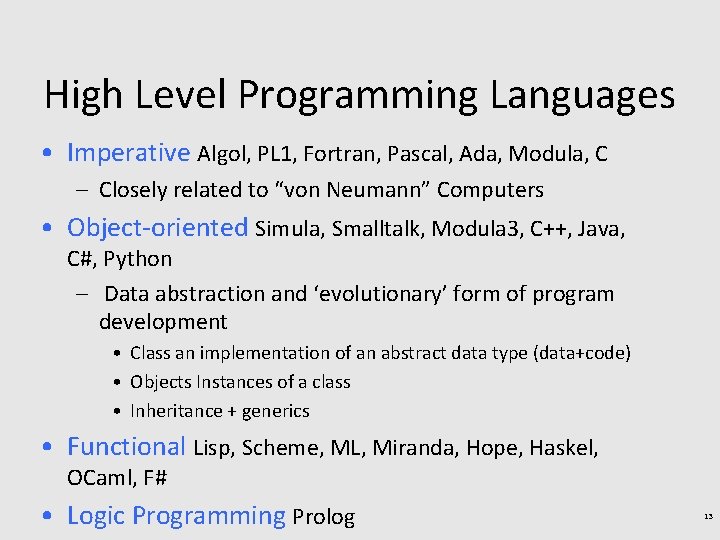 High Level Programming Languages

• Imperative Algol, PL1, Fortran, Pascal, Ada, Modula, C
– Closely related to “von Neumann” Computers
• Object-oriented Simula, Smalltalk, Modula3, C++, Java, C#, Python
– Data abstraction and ‘evolutionary’ form of program development
• Class an implementation of an abstract data type (data+code)
• Objects Instances of a class
• Inheritance + generics
• Functional Lisp, Scheme, ML, Miranda, Hope, Haskel, OCaml, F#
• Logic Programming Prolog

13